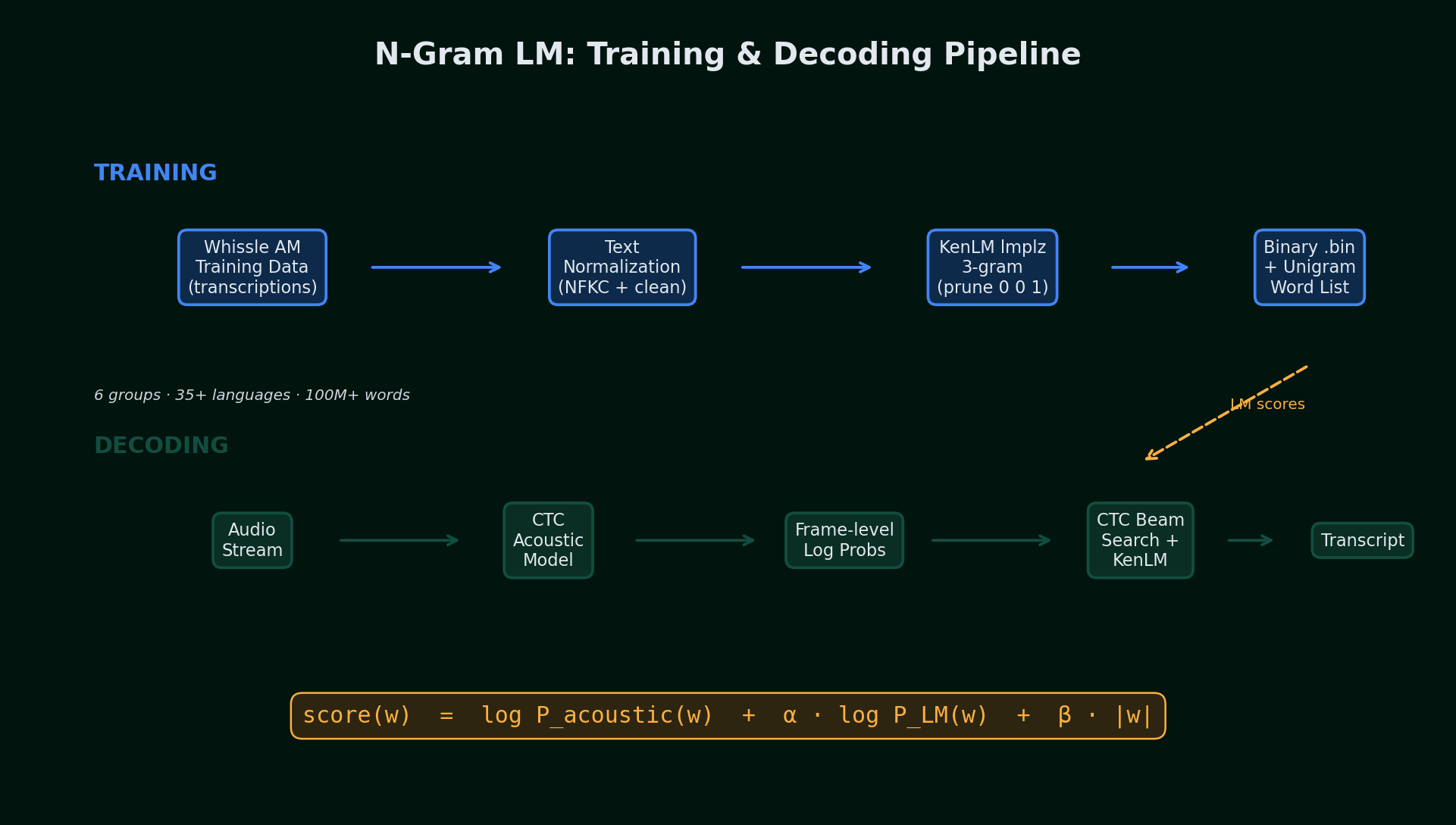 N-Gram LM: Training & Decoding Pipeline

TRAINING

Whissle AM Training Data (transcriptions)

Text Normalization (NFKC + clean)

KenLM lmplz 3-gram (prune 0 0 1)

Binary .bin + Unigram Word List

6 groups · 35+ languages · 100M+ words

LM scores

DECODING

Audio Stream

CTC Acoustic Model

Frame-level Log Probs

CTC Beam Search + KenLM

Transcript

score(w) = log P_acoustic(w) + α · log P_LM(w) + β · |w|